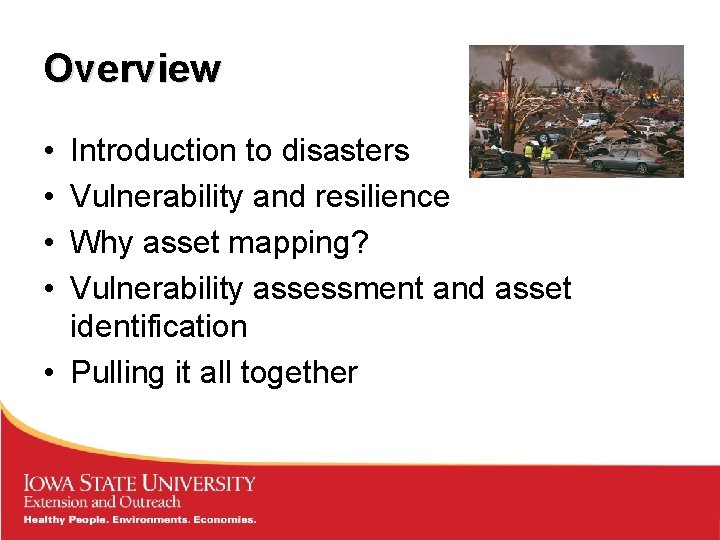 Overview

• Introduction to disasters
• Vulnerability and resilience
• Why asset mapping?
• Vulnerability assessment and asset identification
• Pulling it all together

IOWA STATE UNIVERSITY
Extension and Outreach
Healthy People. Environments. Economies.